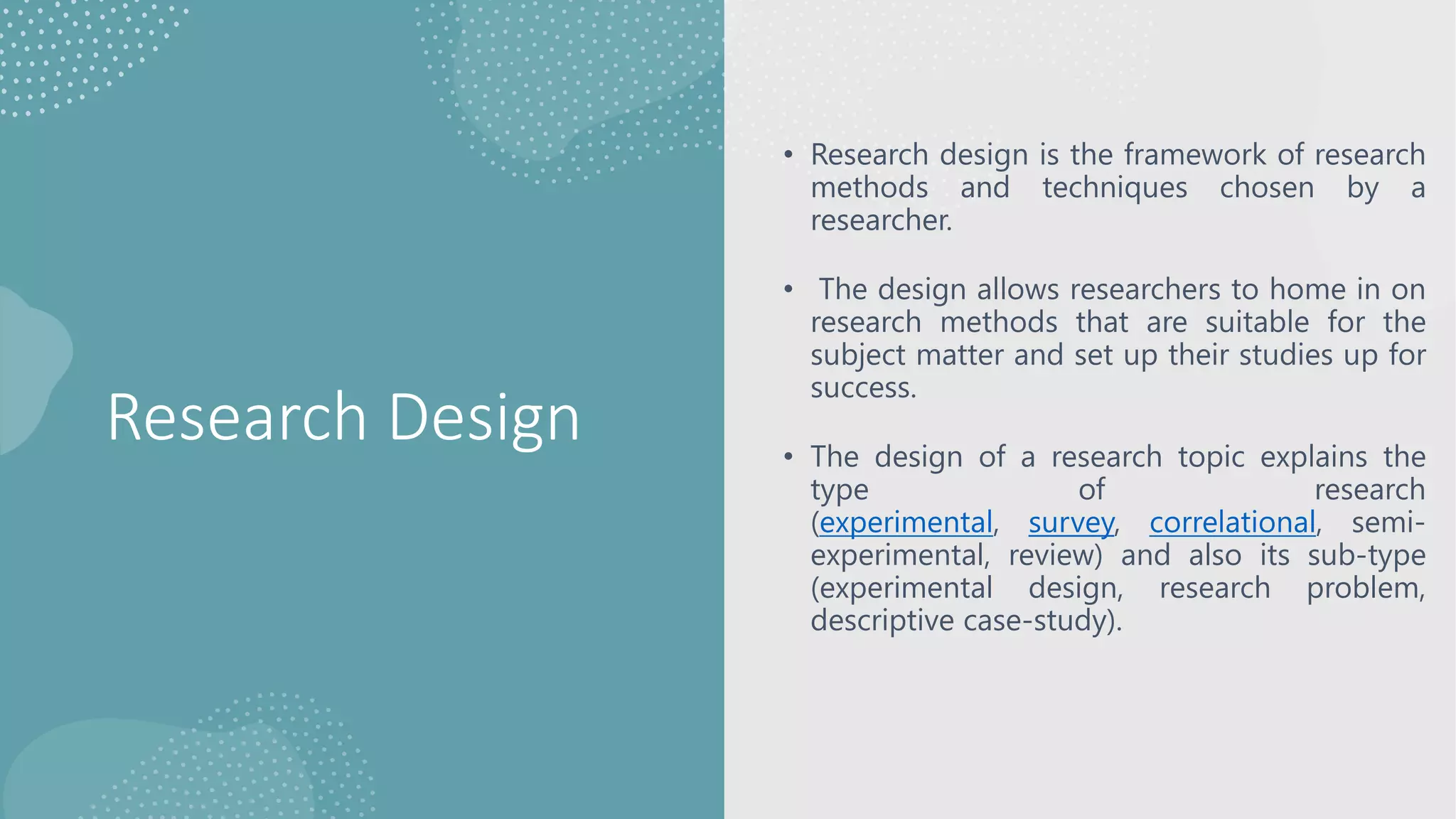 Research Design

• Research design is the framework of research methods and techniques chosen by a researcher.

• The design allows researchers to home in on research methods that are suitable for the subject matter and set up their studies up for success.

• The design of a research topic explains the type of research (experimental, survey, correlational, semi-experimental, review) and also its sub-type (experimental design, research problem, descriptive case-study).